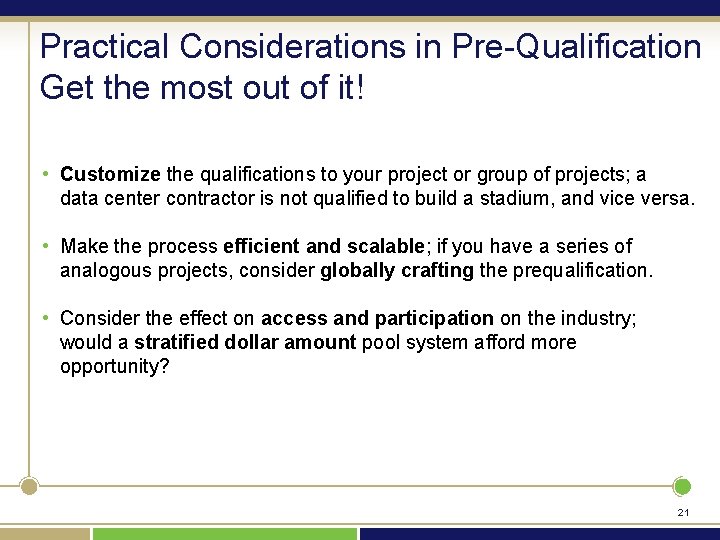 Practical Considerations in Pre-Qualification
Get the most out of it!

• Customize the qualifications to your project or group of projects; a data center contractor is not qualified to build a stadium, and vice versa.

• Make the process efficient and scalable; if you have a series of analogous projects, consider globally crafting the prequalification.

• Consider the effect on access and participation on the industry; would a stratified dollar amount pool system afford more opportunity?

21